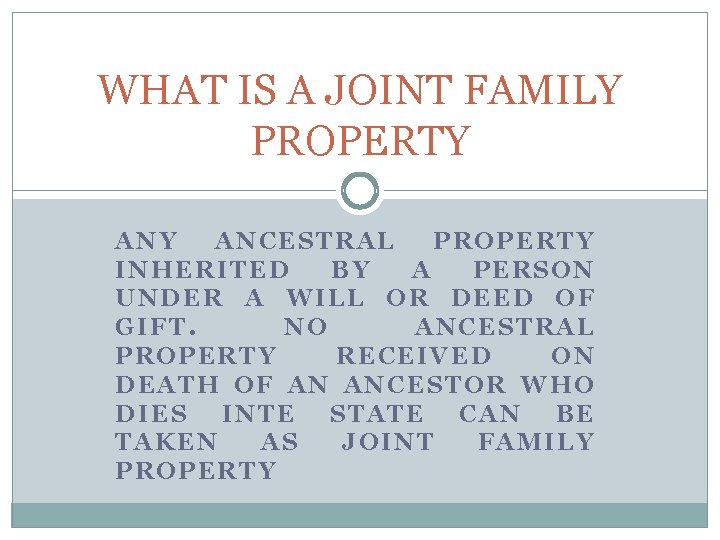 WHAT IS A JOINT FAMILY PROPERTY

ANY ANCESTRAL PROPERTY INHERITED BY A PERSON UNDER A WILL OR DEED OF GIFT. NO ANCESTRAL PROPERTY RECEIVED ON DEATH OF AN ANCESTOR WHO DIES INTE STATE CAN BE TAKEN AS JOINT FAMILY PROPERTY